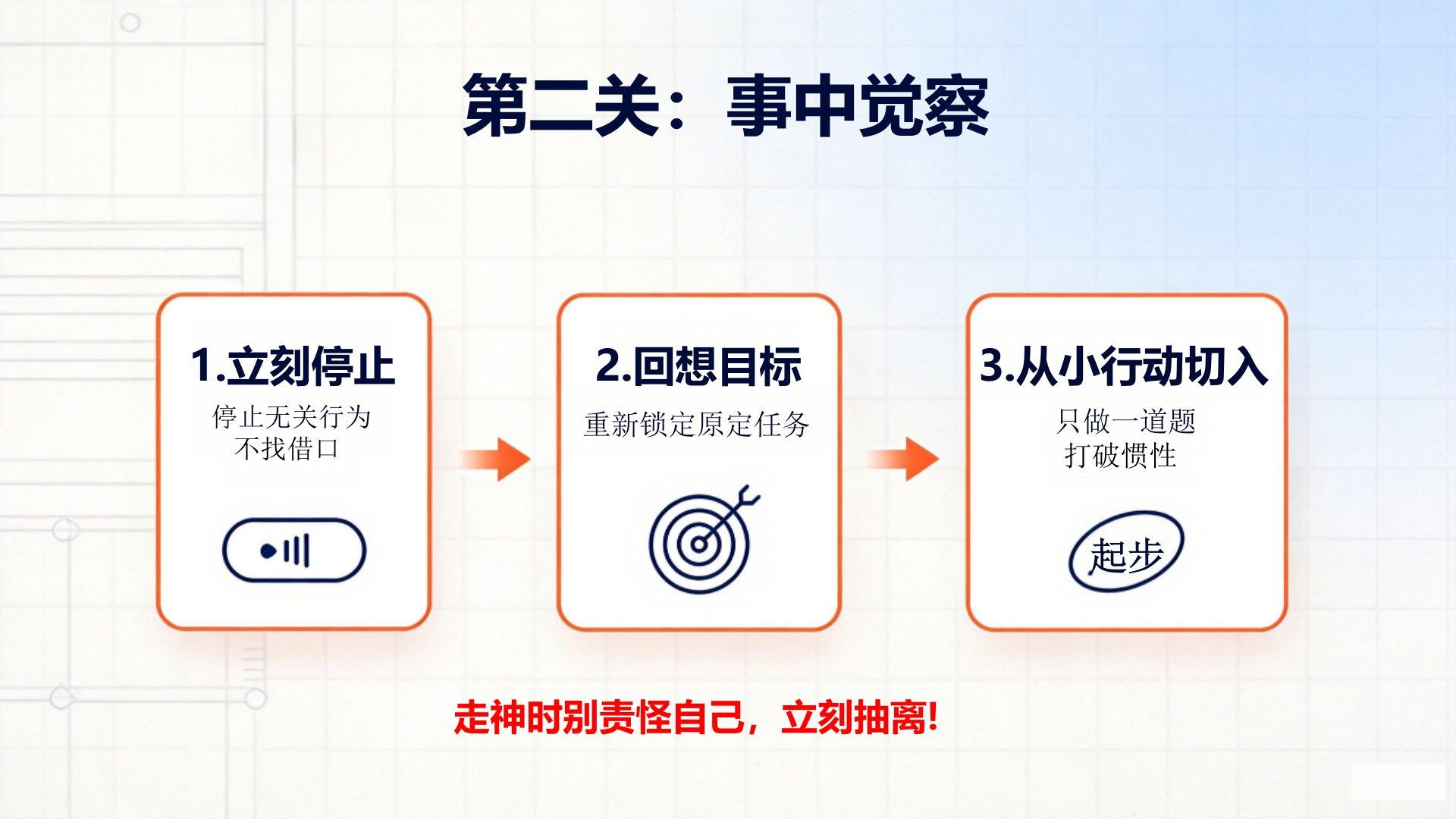 第二关：事中觉察

1.立刻停止

停止无关行为
不找借口

2.回想目标

重新锁定原定任务

3.从小行动切入

只做一道题
打破惯性

起步

走神时别责怪自己，立刻抽离!